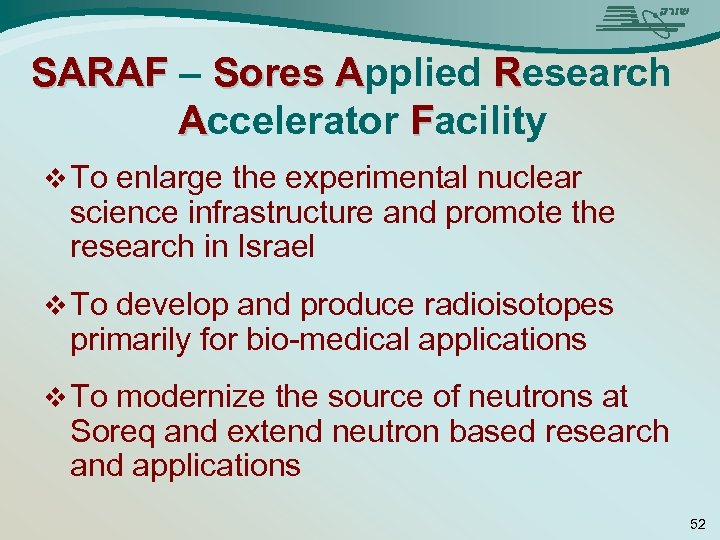 שורק

SARAF – Sores Applied Research Accelerator Facility

❖ To enlarge the experimental nuclear science infrastructure and promote the research in Israel

❖ To develop and produce radioisotopes primarily for bio-medical applications

❖ To modernize the source of neutrons at Soreq and extend neutron based research and applications

52